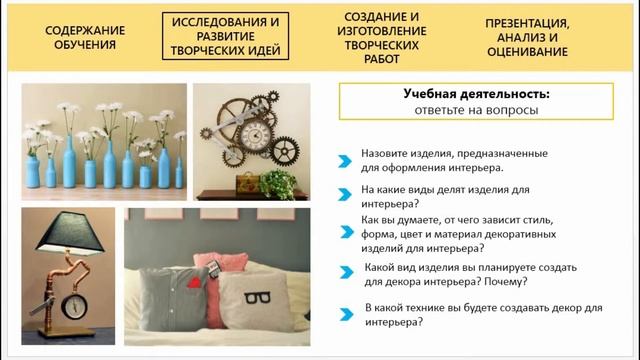 СОДЕРЖАНИЕ ОБУЧЕНИЯ

ИССЛЕДОВАНИЯ И РАЗВИТИЕ ТВОРЧЕСКИХ ИДЕЙ

СОЗДАНИЕ И ИЗГОТОВЛЕНИЕ ТВОРЧЕСКИХ РАБОТ

ПРЕЗЕНТАЦИЯ, АНАЛИЗ И ОЦЕНИВАНИЕ

Учебная деятельность:
ответьте на вопросы

Назовите изделия, предназначенные для оформления интерьера.

На какие виды делят изделия для интерьера?

Как вы думаете, от чего зависит стиль, форма, цвет и материал декоративных изделий для интерьера?

Какой вид изделия вы планируете создать для декора интерьера? Почему?

В какой технике вы будете создавать декор для интерьера?